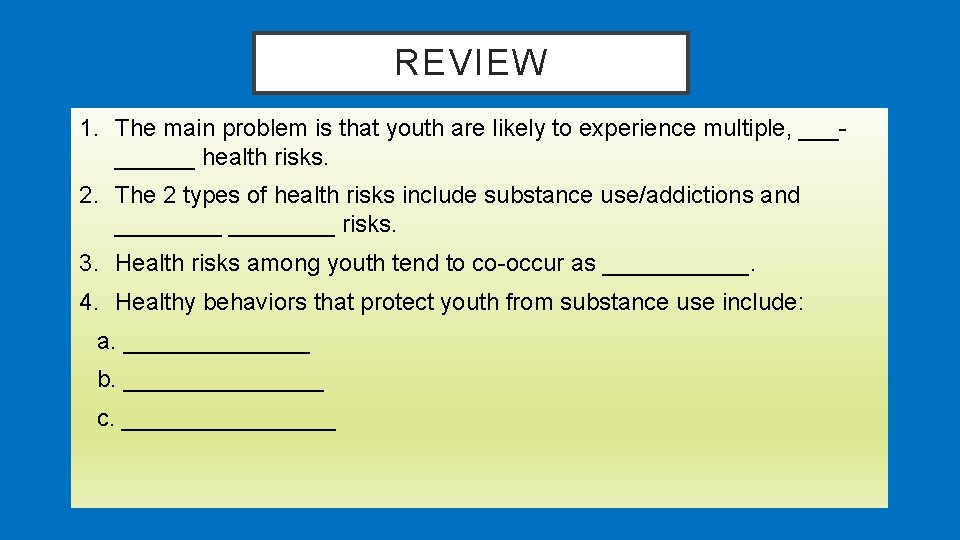 REVIEW

1. The main problem is that youth are likely to experience multiple, ___-______ health risks.

2. The 2 types of health risks include substance use/addictions and ________ ________ risks.

3. Health risks among youth tend to co-occur as ___________.

4. Healthy behaviors that protect youth from substance use include:

a. ______________

b. _______________

c. ________________